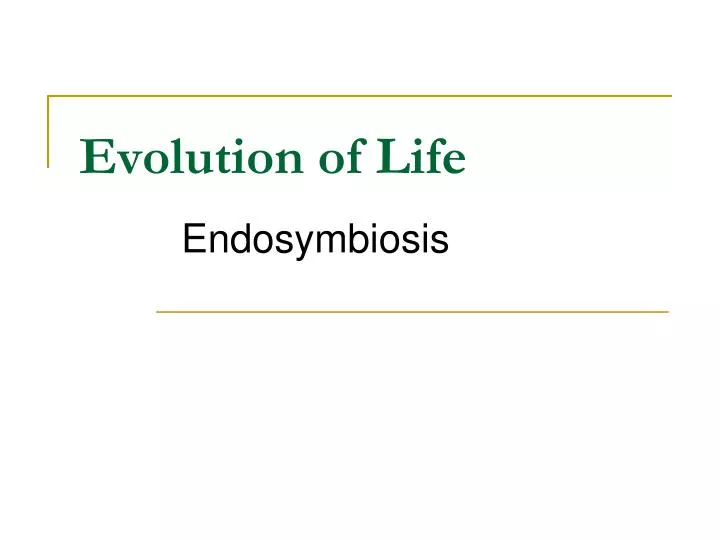 Evolution of Life

Endosymbiosis